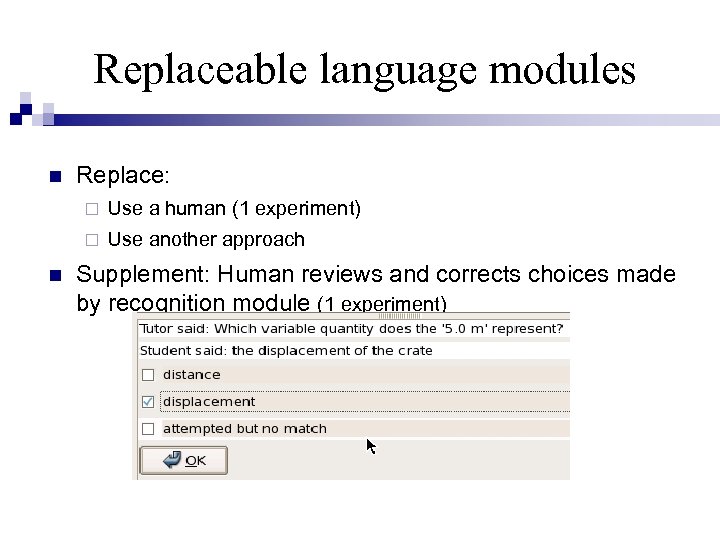 Replaceable language modules

Replace:

Use a human (1 experiment)

Use another approach

Supplement: Human reviews and corrects choices made by recognition module (1 experiment)

Tutor said: Which variable quantity does the '5.0 m' represent?

Student said: the displacement of the crate

distance

displacement

attempted but no match

OK